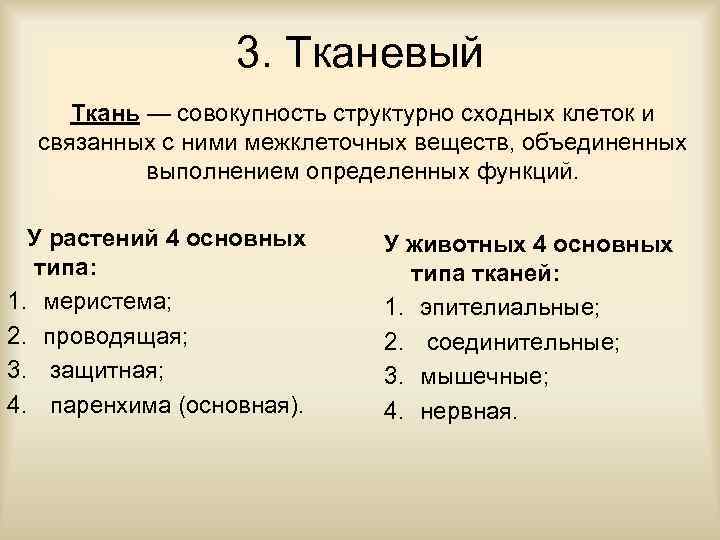 3. Тканевый

Ткань — совокупность структурно сходных клеток и связанных с ними межклеточных веществ, объединенных выполнением определенных функций.

У растений 4 основных типа:
1. меристема;
2. проводящая;
3. защитная;
4. паренхима (основная).

У животных 4 основных типа тканей:
1. эпителиальные;
2. соединительные;
3. мышечные;
4. нервная.